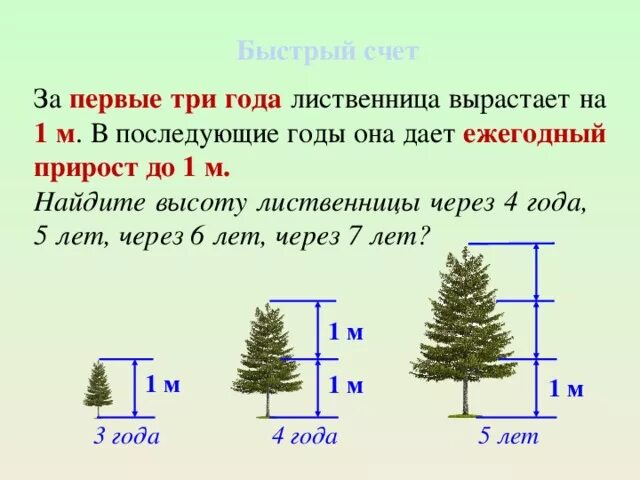 Быстрый счет

За первые три года лиственница вырастает на 1 м. В последующие годы она дает ежегодный прирост до 1 м.

Найдите высоту лиственницы через 4 года, 5 лет, через 6 лет, через 7 лет?

1 м

3 года

1 м

1 м

4 года

1 м

5 лет